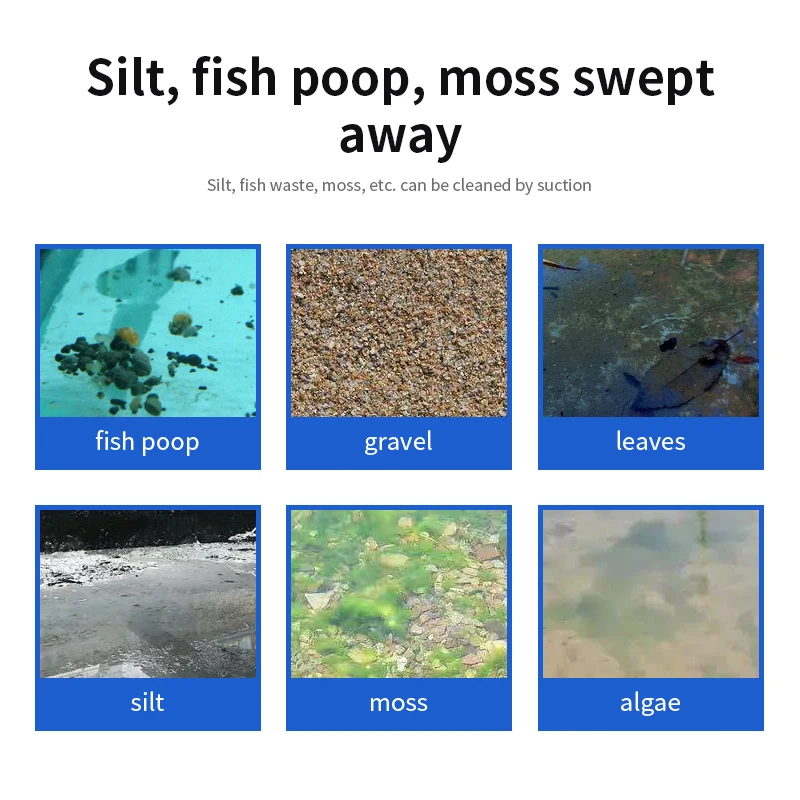 Silt, fish poop, moss swept away

Silt, fish waste, moss, etc. can be cleaned by suction

fish poop

gravel

leaves

silt

moss

algae